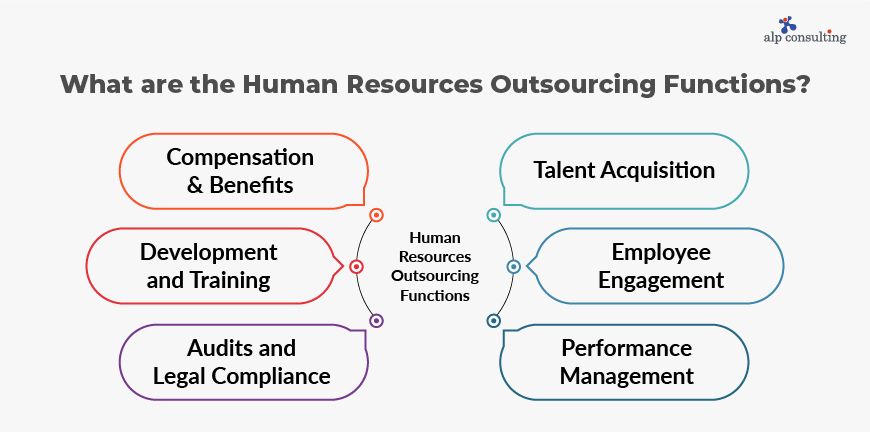 alp consulting

What are the Human Resources Outsourcing Functions?

Compensation & Benefits

Development and Training

Audits and Legal Compliance

Human Resources Outsourcing Functions

Talent Acquisition

Employee Engagement

Performance Management